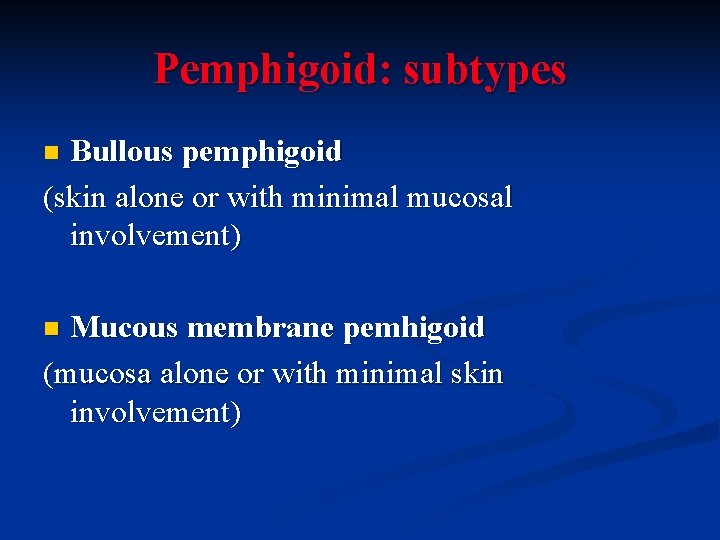 Pemphigoid: subtypes

Bullous pemphigoid
(skin alone or with minimal mucosal involvement)

Mucous membrane pemhigoid
(mucosa alone or with minimal skin involvement)